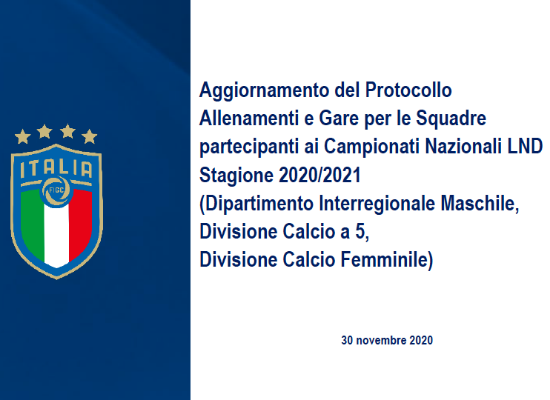 ITALIA
FIGC

Aggiornamento del Protocollo Allenamenti e Gare per le Squadre partecipanti ai Campionati Nazionali LND Stagione 2020/2021 (Dipartimento Interregionale Maschile, Divisione Calcio a 5, Divisione Calcio Femminile)

30 novembre 2020